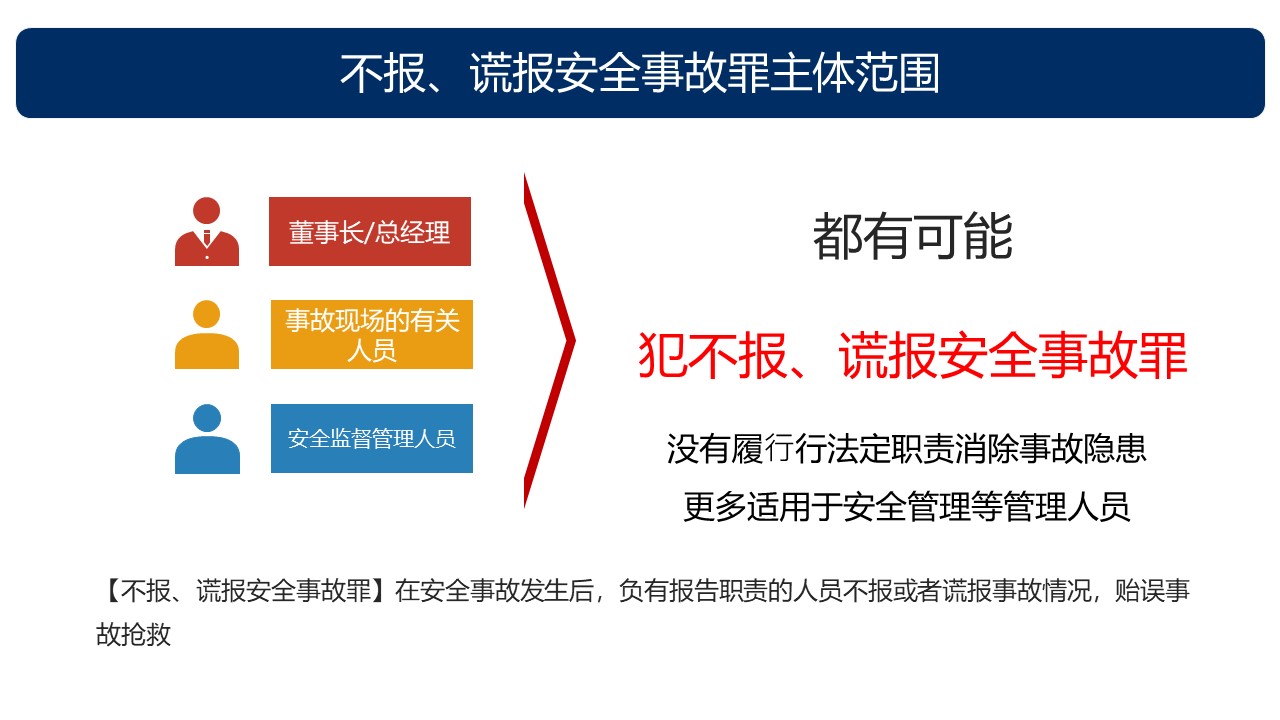 不报、谎报安全事故罪主体范围

董事长/总经理

事故现场的有关人员

安全监督管理人员

都有可能

犯不报、谎报安全事故罪

没有履行行法定职责消除事故隐患

更多适用于安全管理等管理人员

【不报、谎报安全事故罪】在安全事故发生后，负有报告职责的人员不报或者谎报事故情况，贻误事故抢救